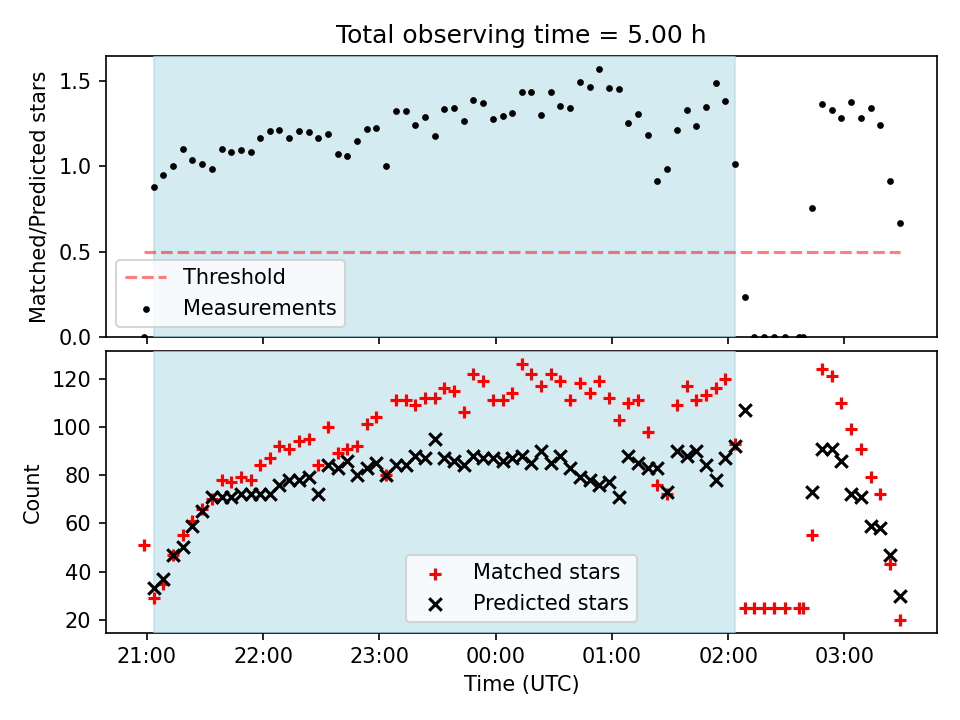 Total observing time = 5.00 h

Matched/Predicted stars

1.5
1.0
0.5
0.0

Threshold
Measurements

Count

120
100
80
60
40
20

Matched stars
Predicted stars

21:00 22:00 23:00 00:00 01:00 02:00 03:00

Time (UTC)